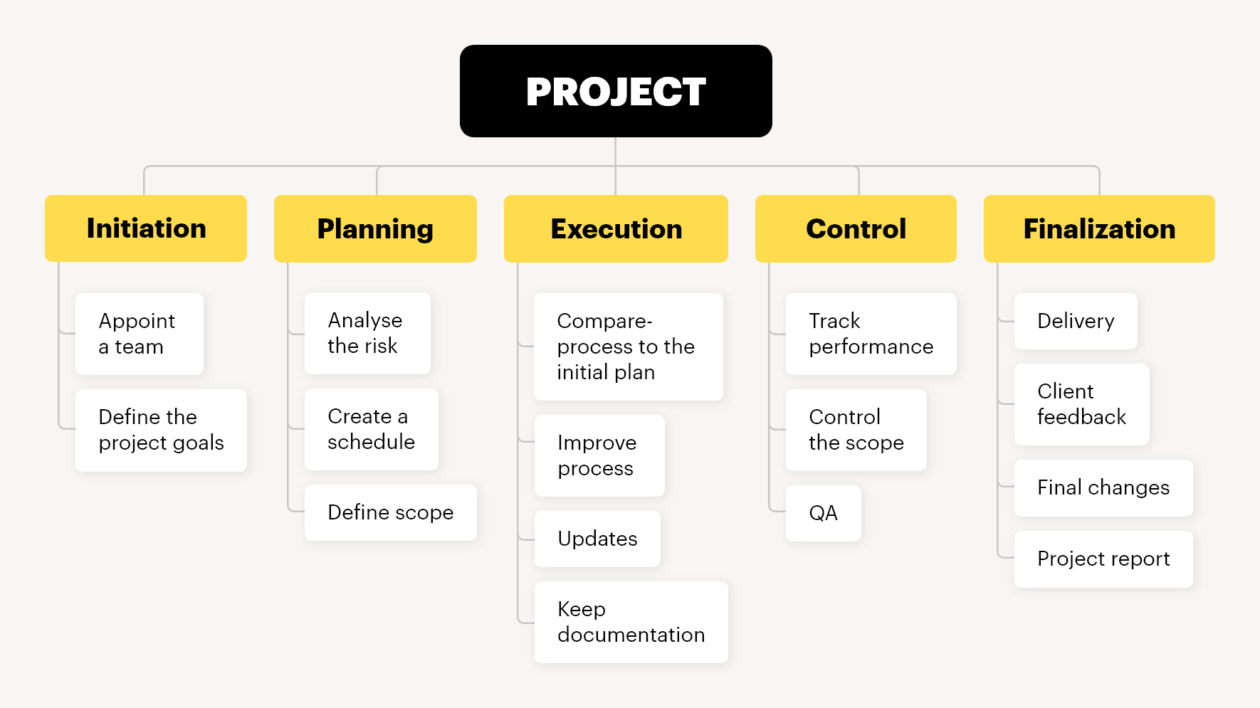 PROJECT

Initiation

Appoint a team

Define the project goals

Planning

Analyse the risk

Create a schedule

Define scope

Execution

Compare-process to the initial plan

Improve process

Updates

Keep documentation

Control

Track performance

Control the scope

QA

Finalization

Delivery

Client feedback

Final changes

Project report